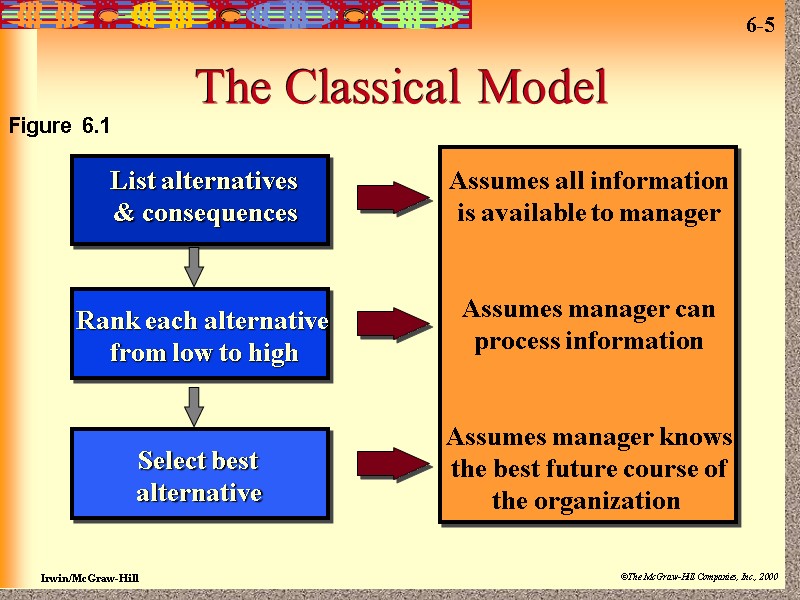 6-5

The Classical Model

Figure 6.1

List alternatives & consequences

Rank each alternative from low to high

Select best alternative

Assumes all information is available to manager

Assumes manager can process information

Assumes manager knows the best future course of the organization

Irwin/McGraw-Hill

©The McGraw-Hill Companies, Inc., 2000